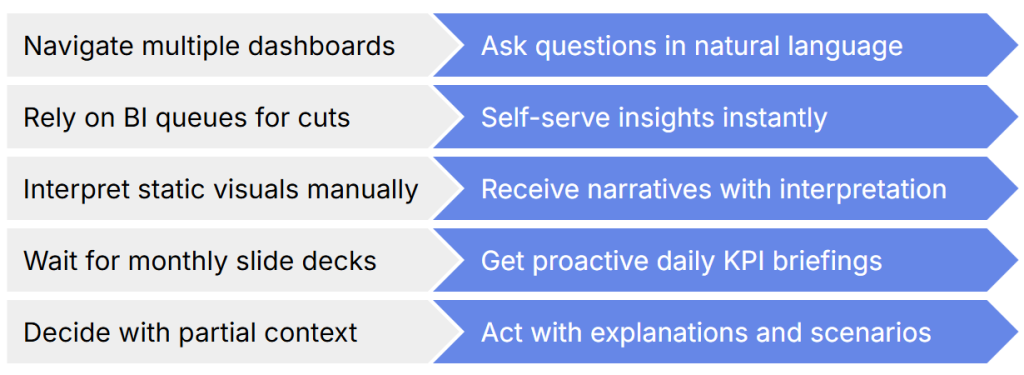 Navigate multiple dashboards
Ask questions in natural language

Rely on BI queues for cuts
Self-serve insights instantly

Interpret static visuals manually
Receive narratives with interpretation

Wait for monthly slide decks
Get proactive daily KPI briefings

Decide with partial context
Act with explanations and scenarios